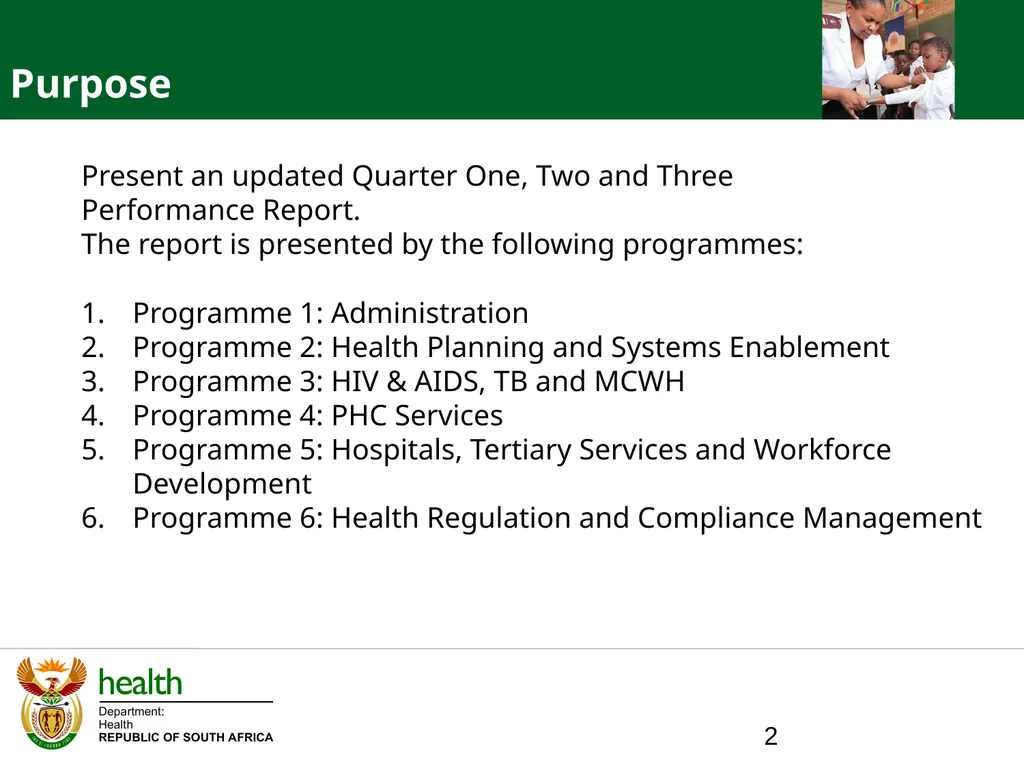 Purpose

Present an updated Quarter One, Two and Three Performance Report.
The report is presented by the following programmes:

1. Programme 1: Administration
2. Programme 2: Health Planning and Systems Enablement
3. Programme 3: HIV & AIDS, TB and MCWH
4. Programme 4: PHC Services
5. Programme 5: Hospitals, Tertiary Services and Workforce Development
6. Programme 6: Health Regulation and Compliance Management

health
Department:
Health
REPUBLIC OF SOUTH AFRICA

2